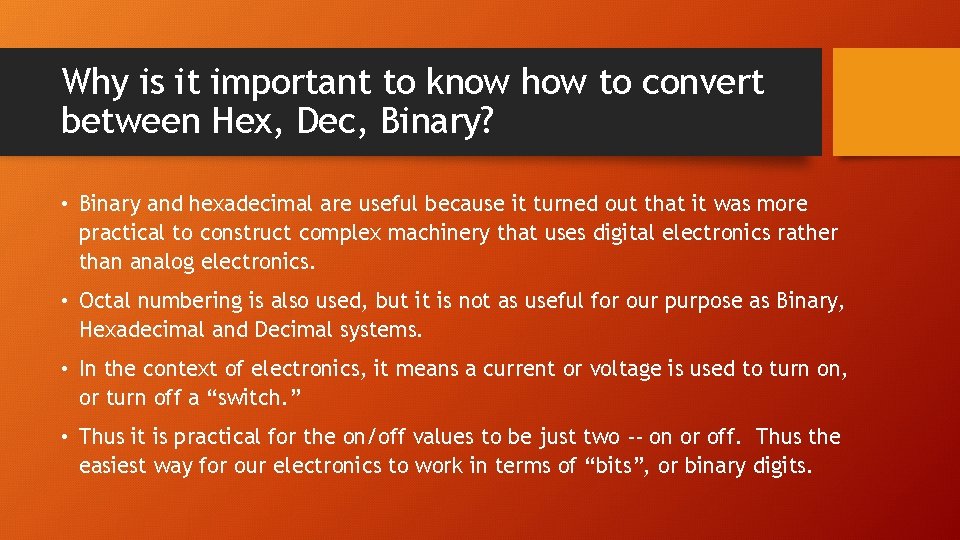 Why is it important to know how to convert between Hex, Dec, Binary?

• Binary and hexadecimal are useful because it turned out that it was more practical to construct complex machinery that uses digital electronics rather than analog electronics.

• Octal numbering is also used, but it is not as useful for our purpose as Binary, Hexadecimal and Decimal systems.

• In the context of electronics, it means a current or voltage is used to turn on, or turn off a “switch.”

• Thus it is practical for the on/off values to be just two -- on or off. Thus the easiest way for our electronics to work in terms of “bits”, or binary digits.